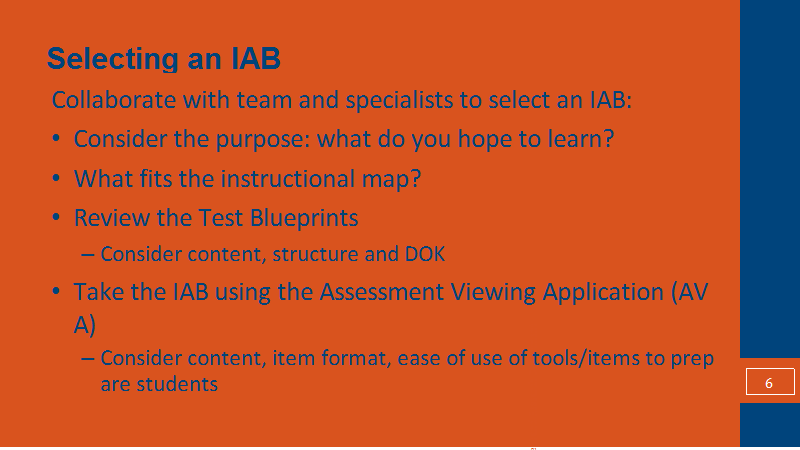 Selecting an IAB

Collaborate with team and specialists to select an IAB:

• Consider the purpose: what do you hope to learn?

• What fits the instructional map?

• Review the Test Blueprints

– Consider content, structure and DOK

• Take the IAB using the Assessment Viewing Application (AV A)

– Consider content, item format, ease of use of tools/items to prep are students

6